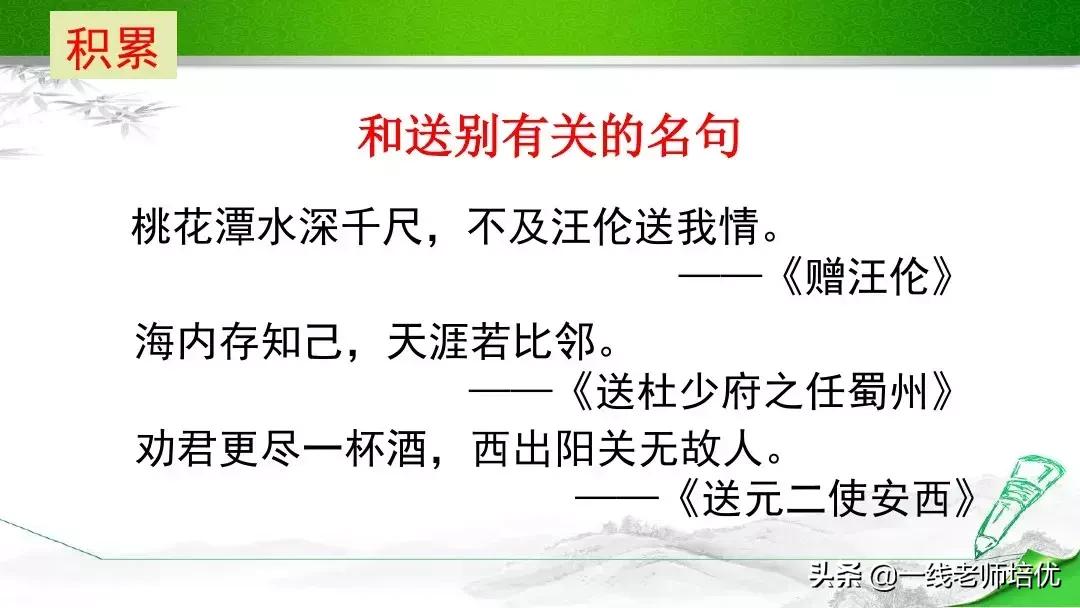 积累

和送别有关的名句

桃花潭水深千尺，不及汪伦送我情。
——《赠汪伦》

海内存知己，天涯若比邻。
——《送杜少府之任蜀州》

劝君更尽一杯酒，西出阳关无故人。
——《送元二使安西》

头条 @一线老师培优